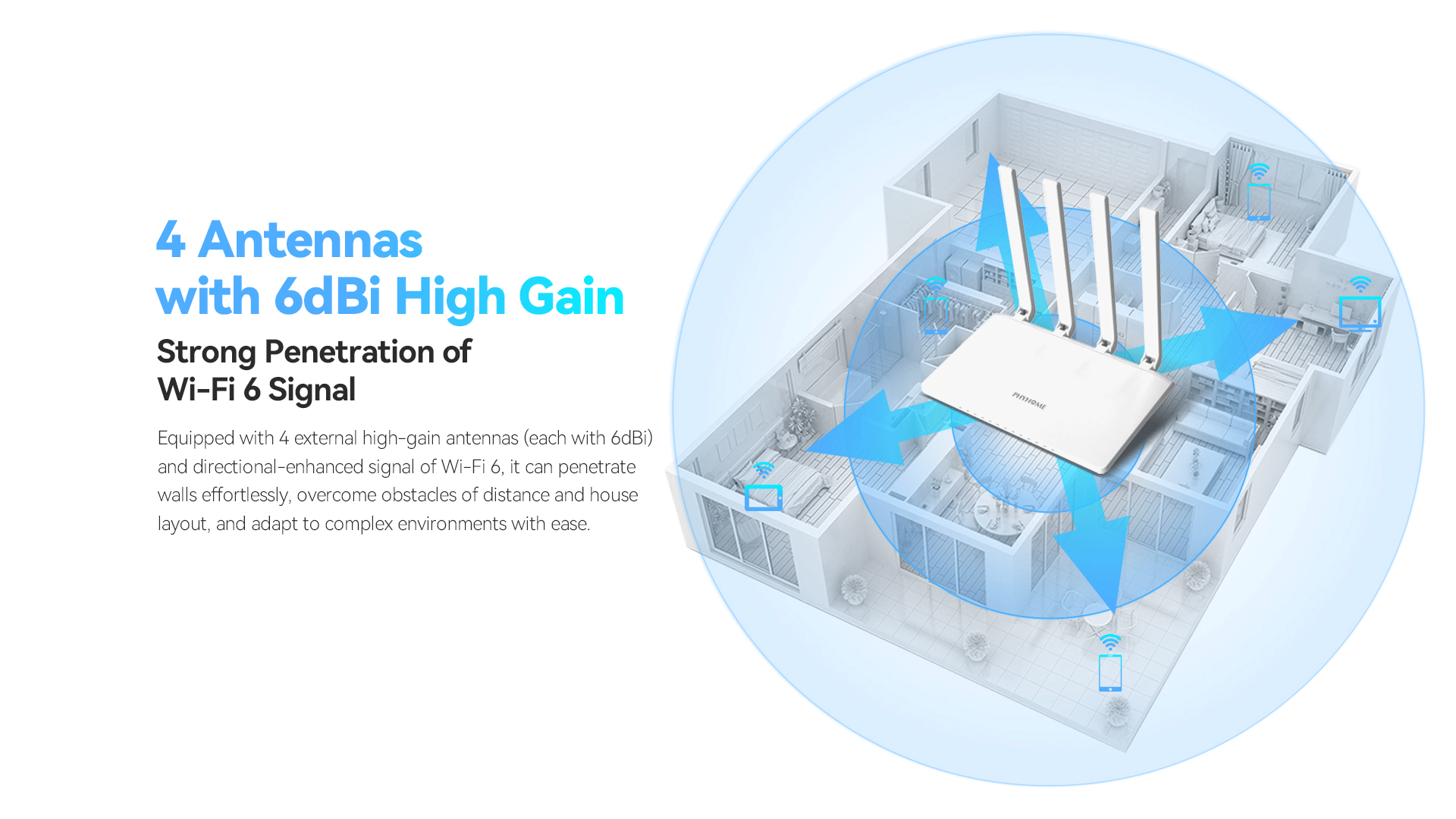 4 Antennas
with 6dBi High Gain

Strong Penetration of
Wi-Fi 6 Signal

Equipped with 4 external high-gain antennas (each with 6dBi) and directional-enhanced signal of Wi-Fi 6, it can penetrate walls effortlessly, overcome obstacles of distance and house layout, and adapt to complex environments with ease.

PHYHOME